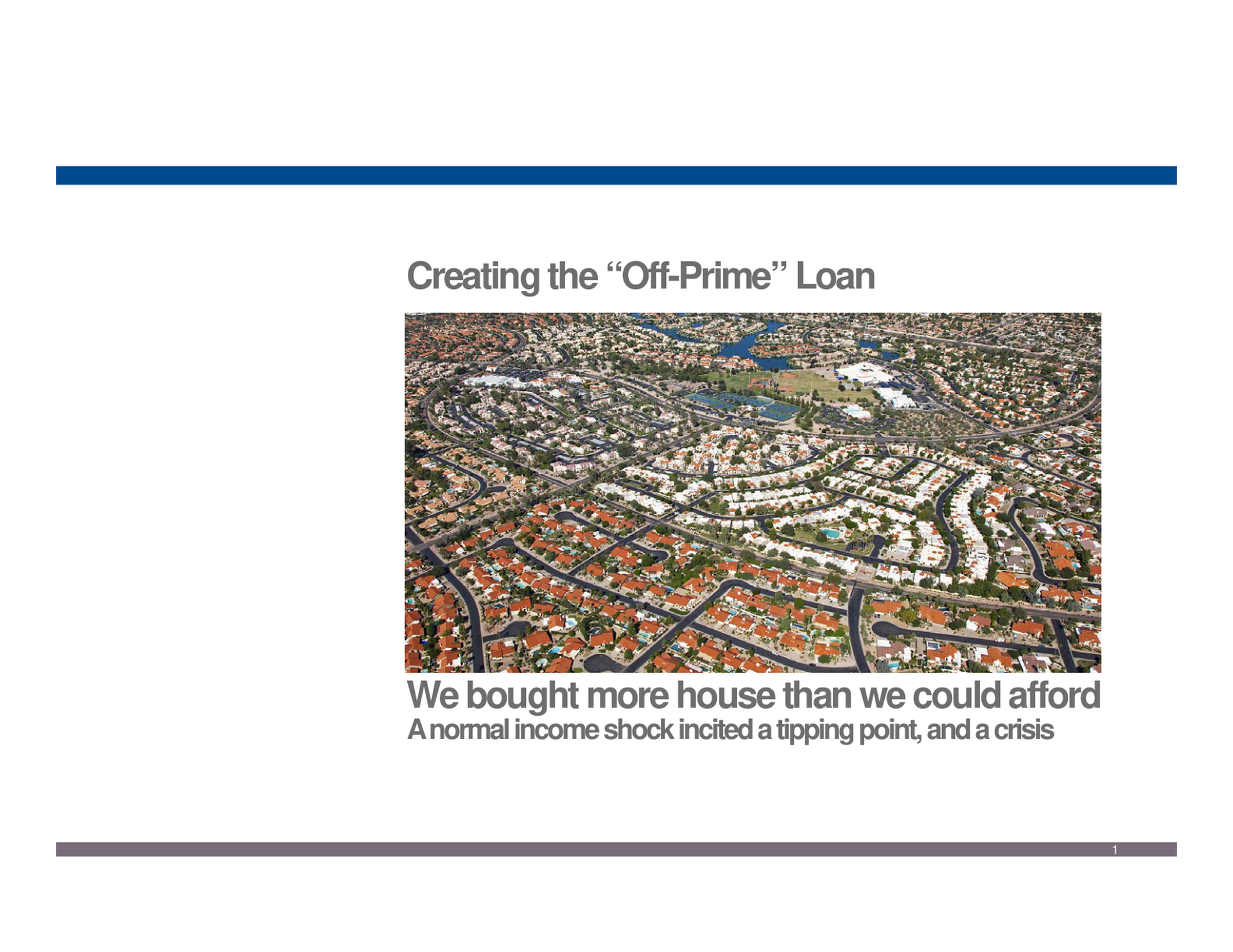 Creating the “Off-Prime” Loan

We bought more house than we could afford
A normal income shock incited a tipping point, and a crisis

1